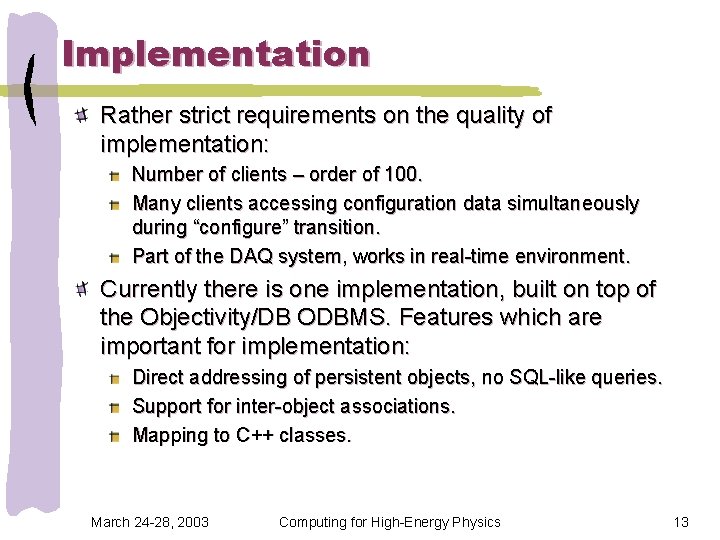 Implementation

Rather strict requirements on the quality of implementation:

Number of clients – order of 100.

Many clients accessing configuration data simultaneously during “configure” transition.

Part of the DAQ system, works in real-time environment.

Currently there is one implementation, built on top of the Objectivity/DB ODBMS. Features which are important for implementation:

Direct addressing of persistent objects, no SQL-like queries.

Support for inter-object associations.

Mapping to C++ classes.

March 24-28, 2003 Computing for High-Energy Physics 13